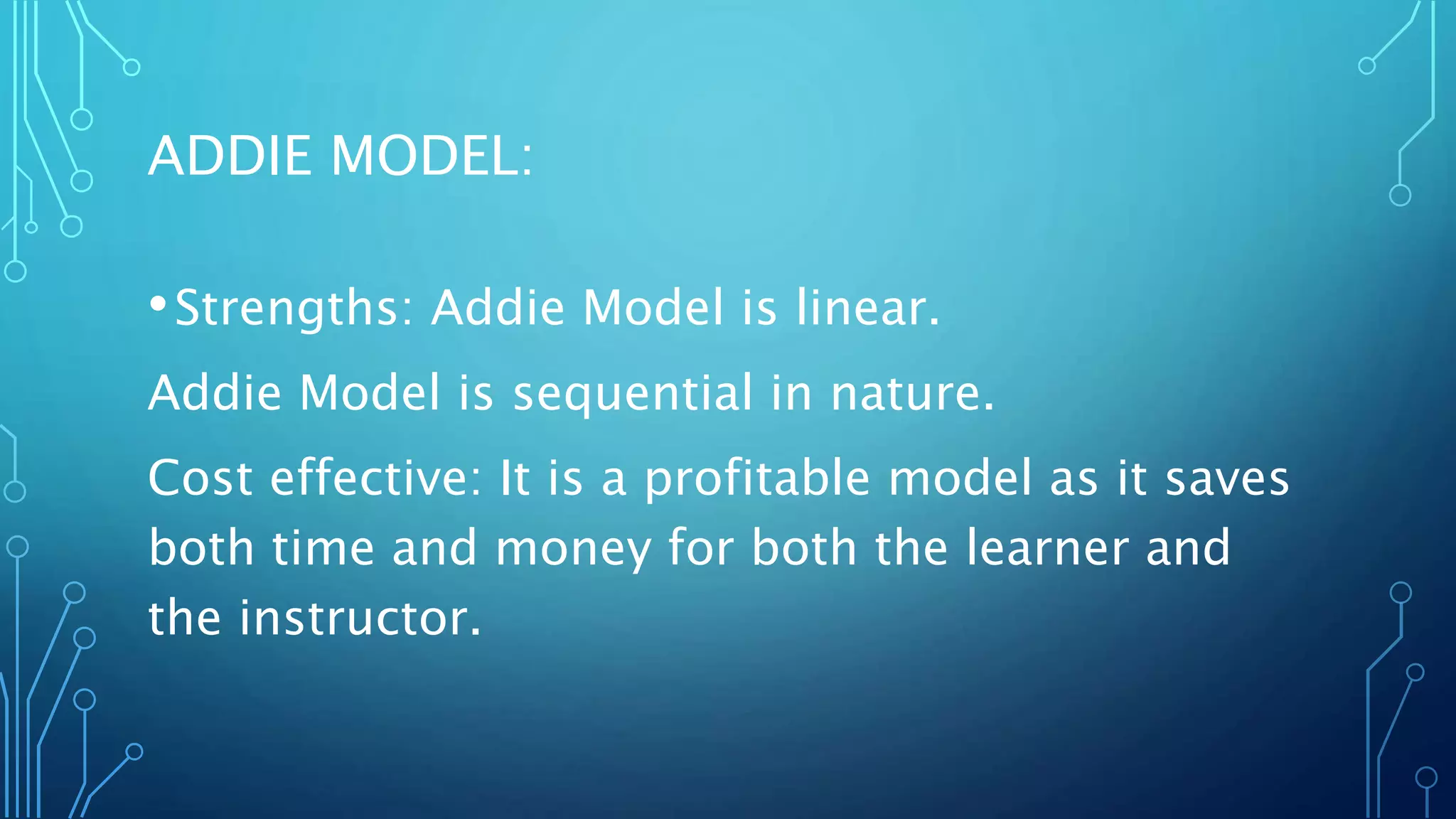 ADDIE MODEL:

• Strengths: Addie Model is linear.

Addie Model is sequential in nature.

Cost effective: It is a profitable model as it saves both time and money for both the learner and the instructor.